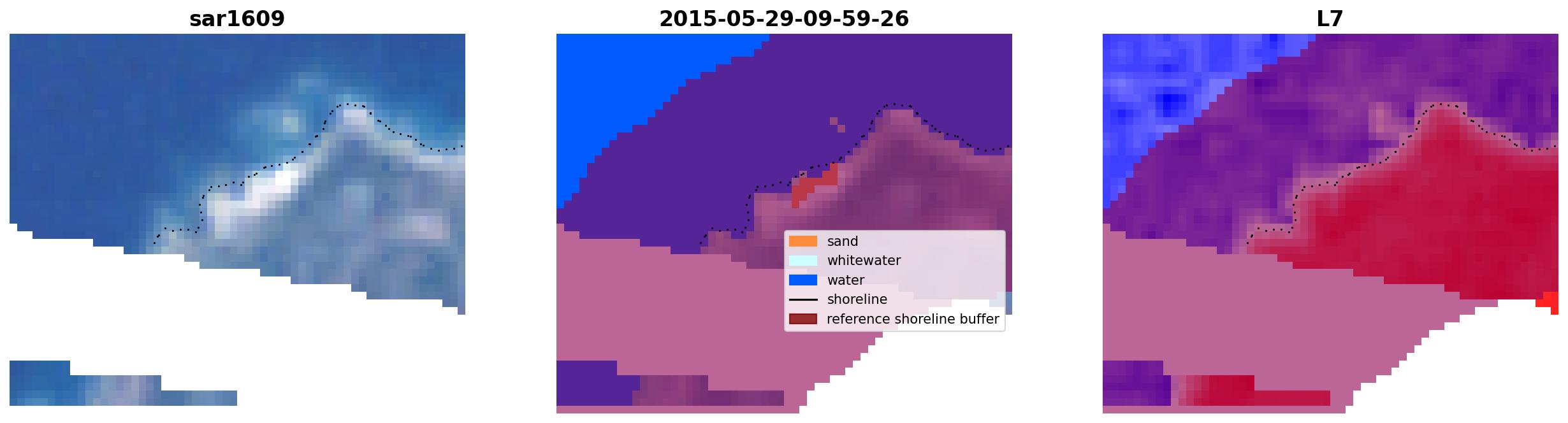 sar1609

2015-05-29-09-59-26

sand
whitewater
water
shoreline
reference shoreline buffer

L7